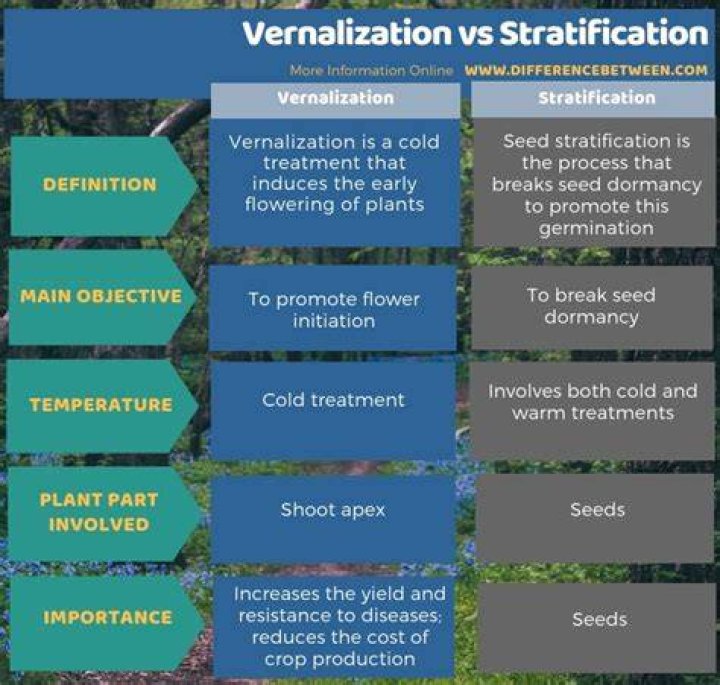 Vernalization vs Stratification

More Information Online WWW.DIFFERENCEBETWEEN.COM

| | Vernalization | Stratification |
|---|---|---|
| DEFINITION | Vernalization is a cold treatment that induces the early flowering of plants | Seed stratification is the process that breaks seed dormancy to promote this germination |
| MAIN OBJECTIVE | To promote flower initiation | To break seed dormancy |
| TEMPERATURE | Cold treatment | Involves both cold and warm treatments |
| PLANT PART INVOLVED | Shoot apex | Seeds |
| IMPORTANCE | Increases the yield and resistance to diseases; reduces the cost of crop production | Seeds |